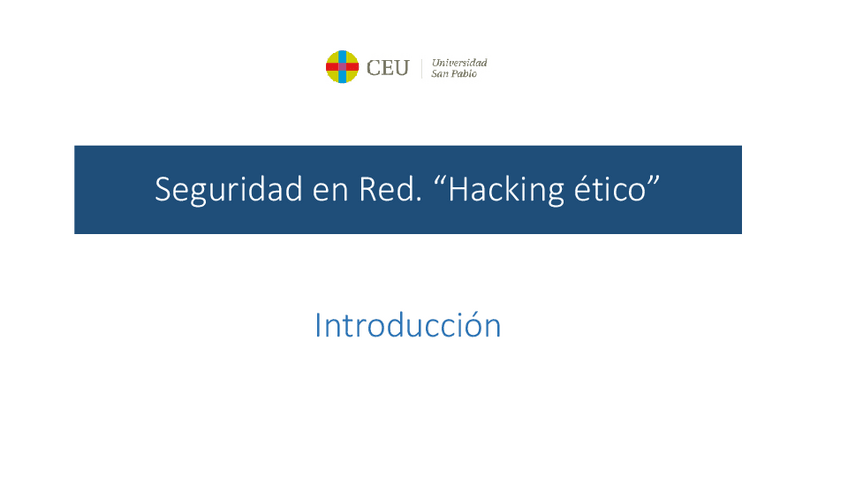 CEU | Universidad San Pablo

Seguridad en Red. “Hacking ético”

Introducción